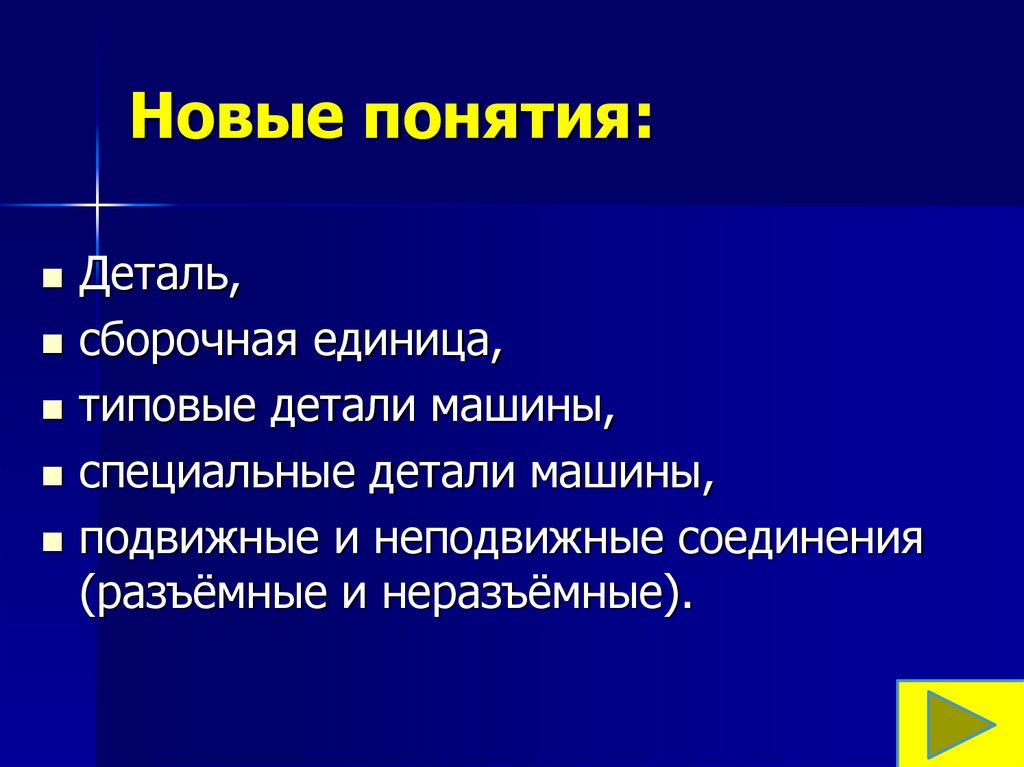 Новые понятия:

- Деталь,
- сборочная единица,
- типовые детали машины,
- специальные детали машины,
- подвижные и неподвижные соединения (разъёмные и неразъёмные).